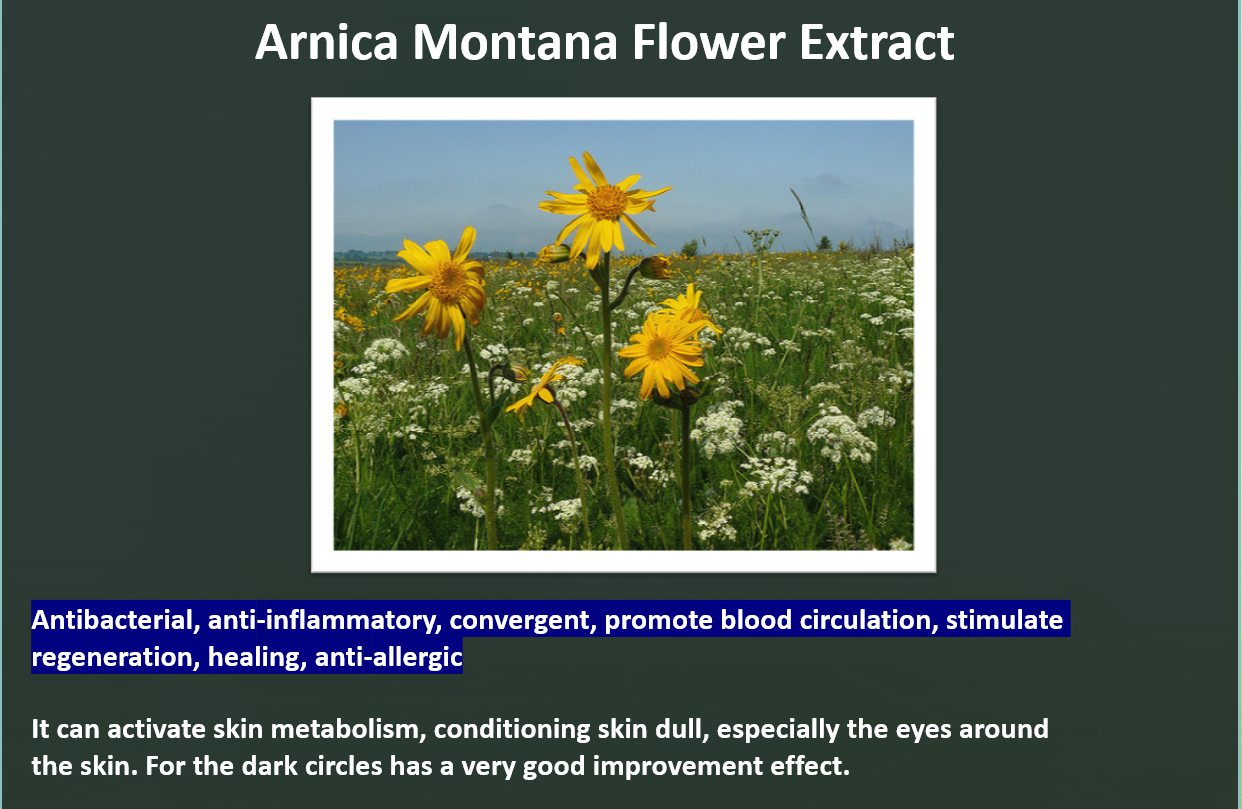 Arnica Montana Flower Extract

Antibacterial, anti-inflammatory, convergent, promote blood circulation, stimulate regeneration, healing, anti-allergic

It can activate skin metabolism, conditioning skin dull, especially the eyes around the skin. For the dark circles has a very good improvement effect.